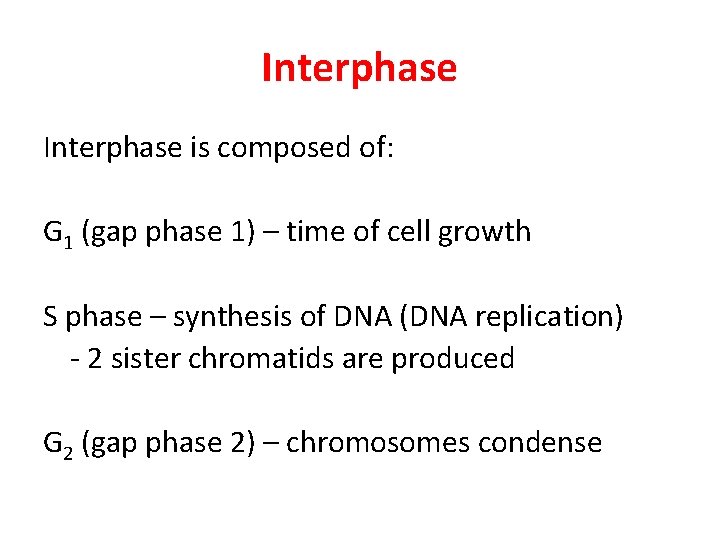 Interphase

Interphase is composed of:

$G_1$ (gap phase 1) – time of cell growth

S phase – synthesis of DNA (DNA replication)
- 2 sister chromatids are produced

$G_2$ (gap phase 2) – chromosomes condense